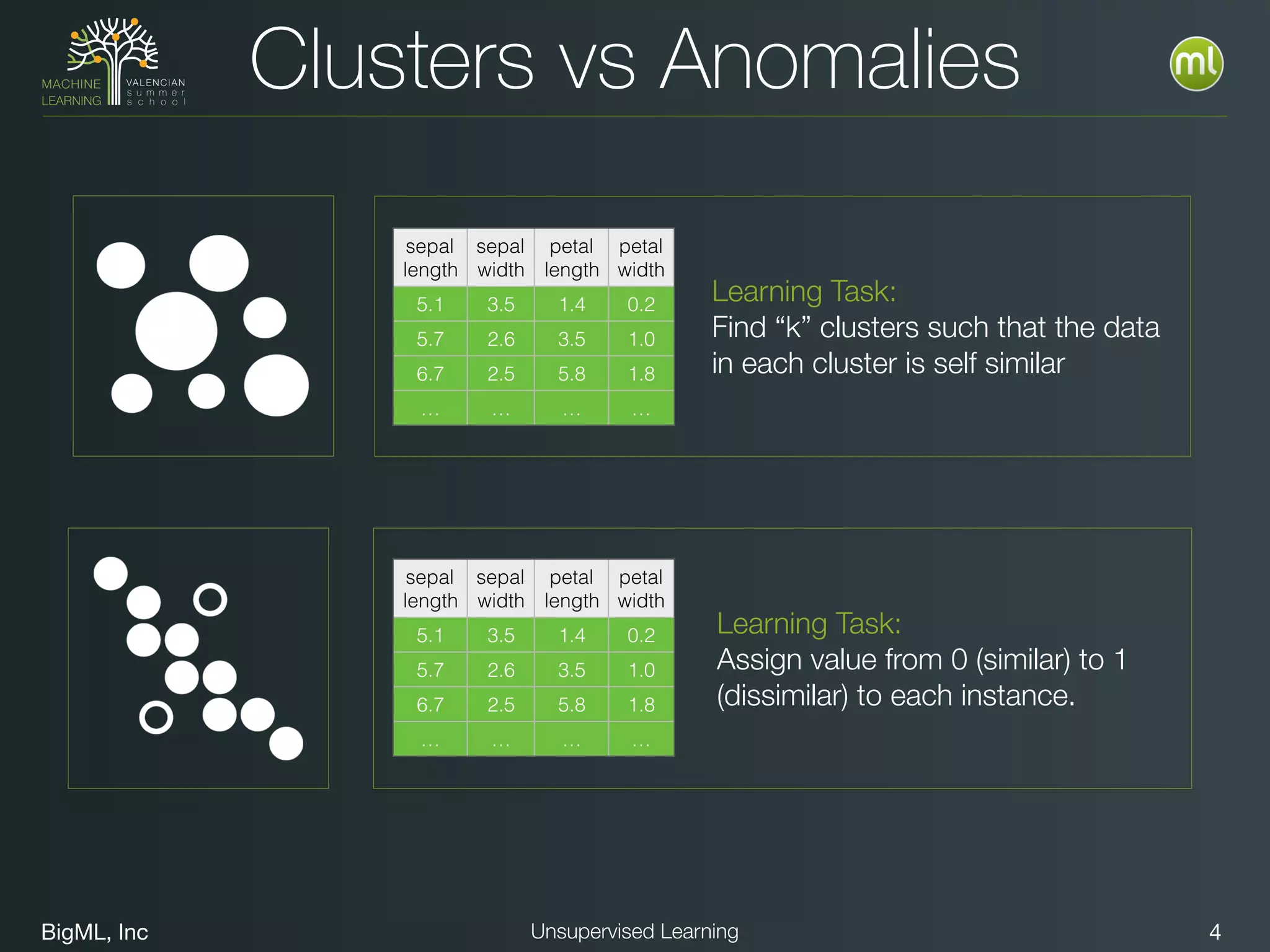 MACHINE LEARNING VALENCIAN summer school

Clusters vs Anomalies

ml

| sepal length | sepal width | petal length | petal width |
|---|---|---|---|
| 5.1 | 3.5 | 1.4 | 0.2 |
| 5.7 | 2.6 | 3.5 | 1.0 |
| 6.7 | 2.5 | 5.8 | 1.8 |
| … | … | … | … |

Learning Task:
Find “k” clusters such that the data in each cluster is self similar

| sepal length | sepal width | petal length | petal width |
|---|---|---|---|
| 5.1 | 3.5 | 1.4 | 0.2 |
| 5.7 | 2.6 | 3.5 | 1.0 |
| 6.7 | 2.5 | 5.8 | 1.8 |
| … | … | … | … |

Learning Task:
Assign value from 0 (similar) to 1 (dissimilar) to each instance.

BigML, Inc

Unsupervised Learning

4